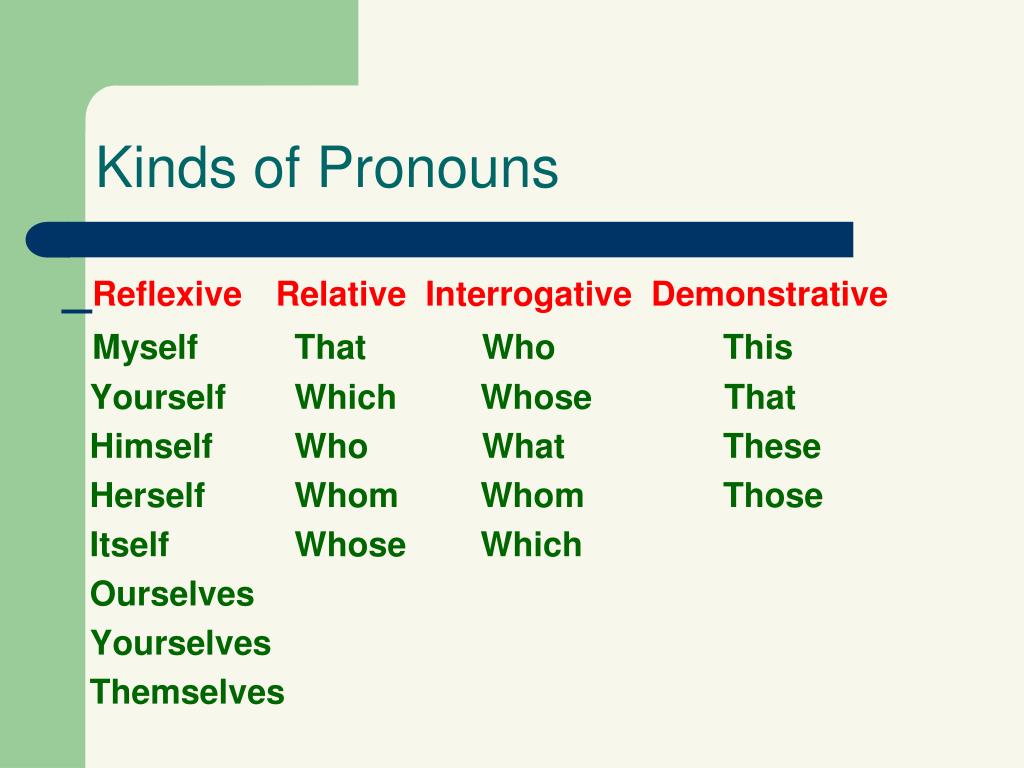 Kinds of Pronouns

| Reflexive | Relative | Interrogative | Demonstrative |
|---|---|---|---|
| Myself | That | Who | This |
| Yourself | Which | Whose | That |
| Himself | Who | What | These |
| Herself | Whom | Whom | Those |
| Itself | Whose | Which | |
| Ourselves | | | |
| Yourselves | | | |
| Themselves | | | |